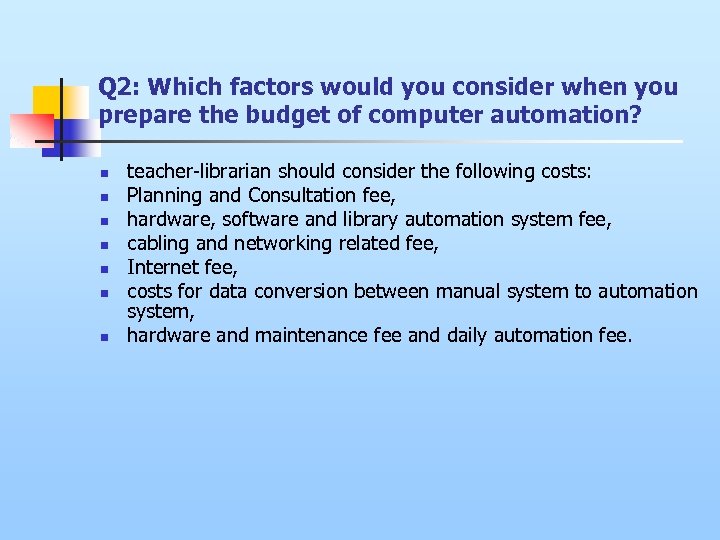 Q2: Which factors would you consider when you prepare the budget of computer automation?

- teacher-librarian should consider the following costs:
- Planning and Consultation fee,
- hardware, software and library automation system fee,
- cabling and networking related fee,
- Internet fee,
- costs for data conversion between manual system to automation system,
- hardware and maintenance fee and daily automation fee.